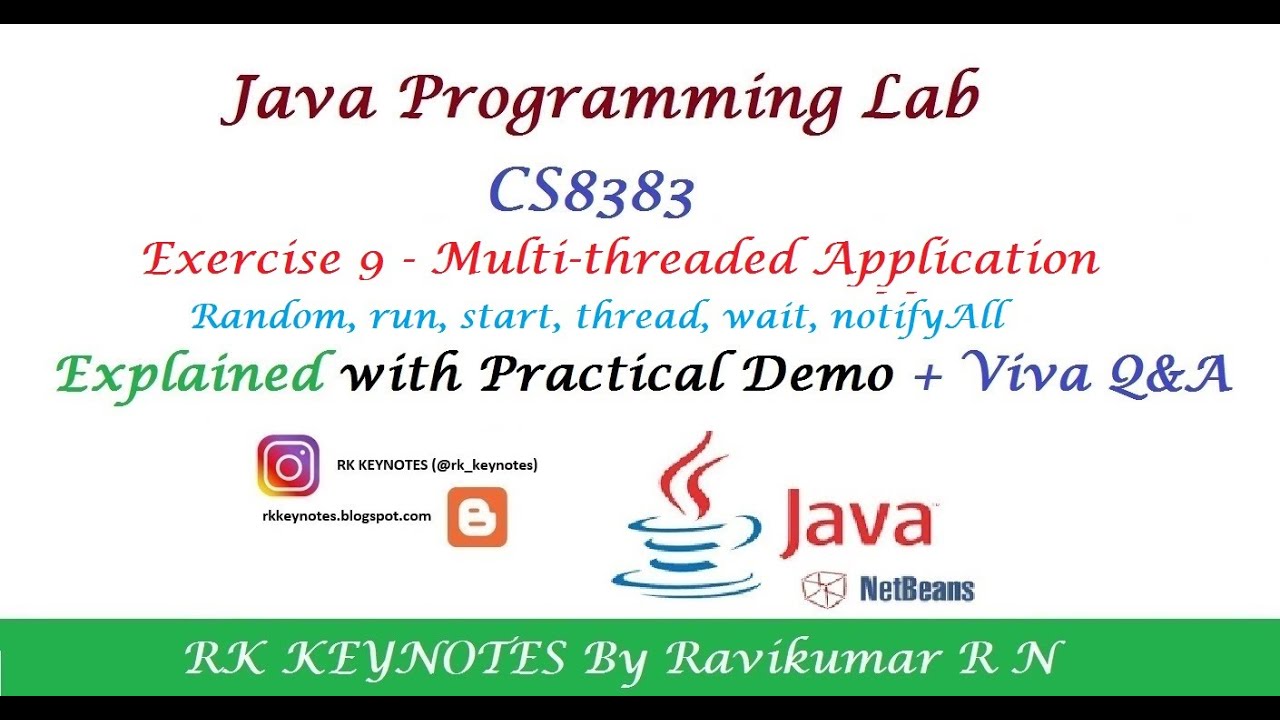 Java Programming Lab

CS8383

Exercise 9 - Multi-threaded Application

Random, run, start, thread, wait, notifyAll

Explained with Practical Demo + Viva Q&A

RK KEYNOTES (@rk_keynotes)

rkkeynotes.blogspot.com

Java

NetBeans

RK KEYNOTES By Ravikumar R N